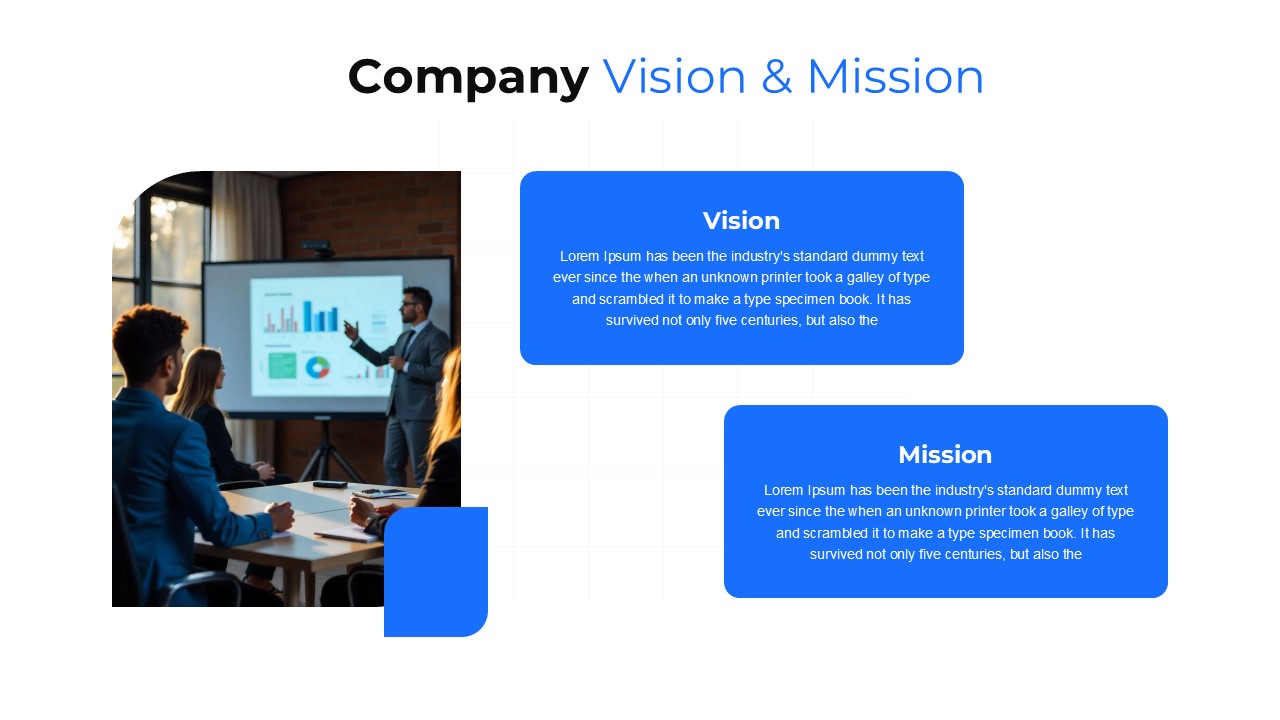 Company Vision & Mission

Vision

Lorem Ipsum has been the industry's standard dummy text ever since the when an unknown printer took a galley of type and scrambled it to make a type specimen book. It has survived not only five centuries, but also the

Mission

Lorem Ipsum has been the industry's standard dummy text ever since the when an unknown printer took a galley of type and scrambled it to make a type specimen book. It has survived not only five centuries, but also the